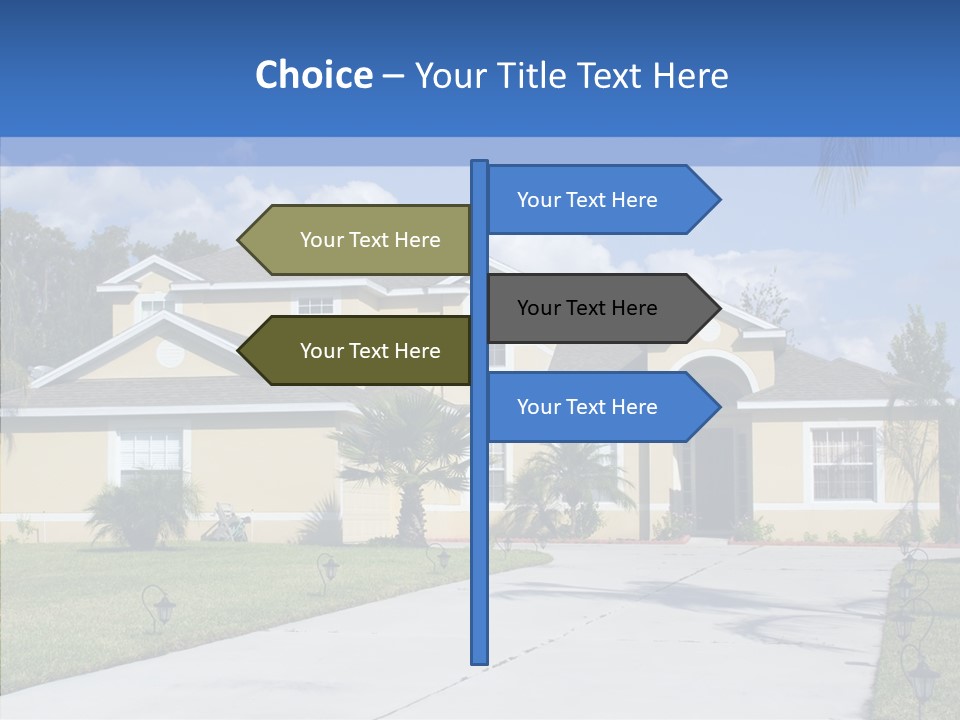 Choice – Your Title Text Here

Your Text Here

Your Text Here

Your Text Here

Your Text Here

Your Text Here